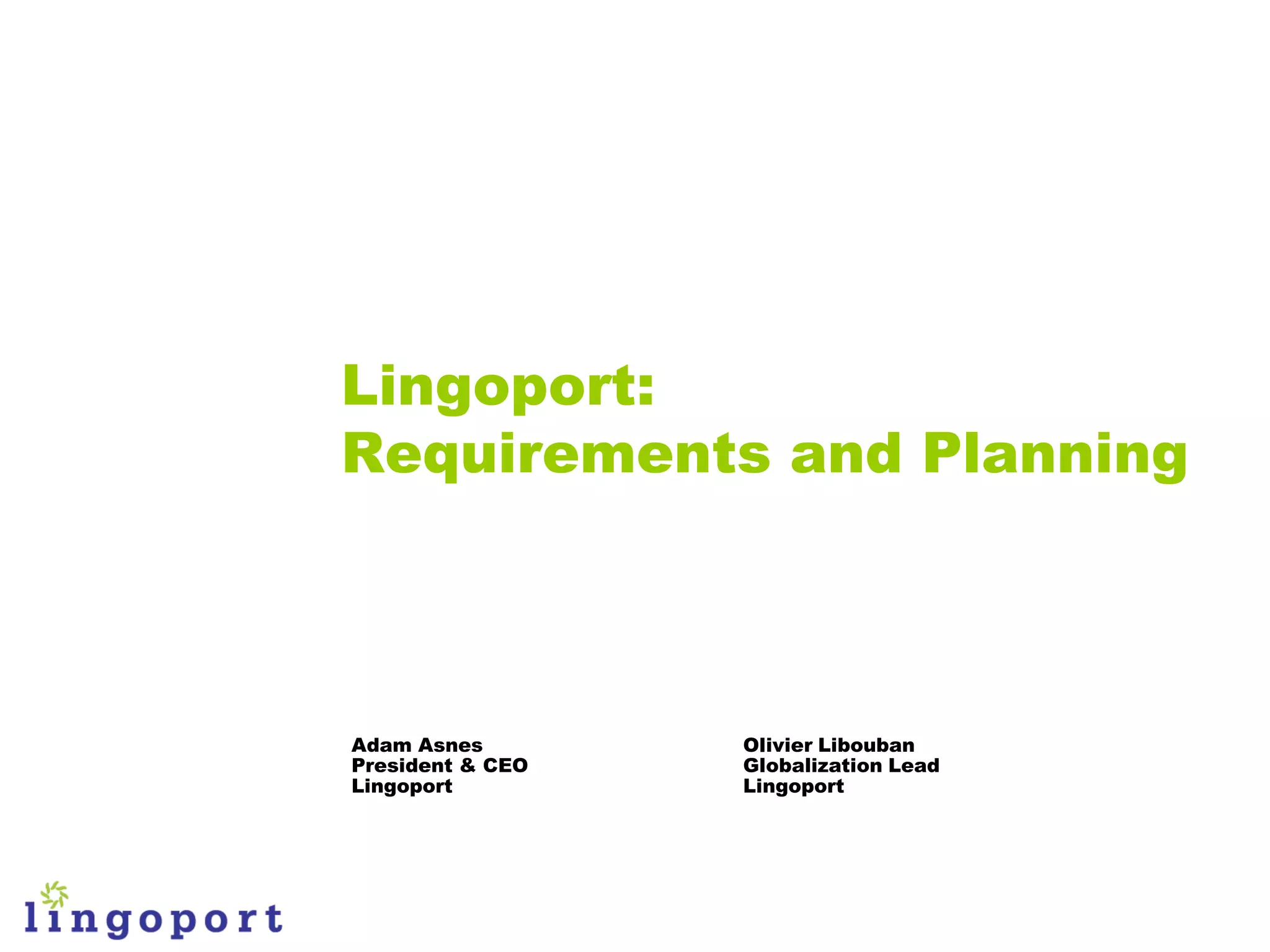 Lingoport:
Requirements and Planning

Adam Asnes
President & CEO
Lingoport

Olivier Libouban
Globalization Lead
Lingoport

lingoport